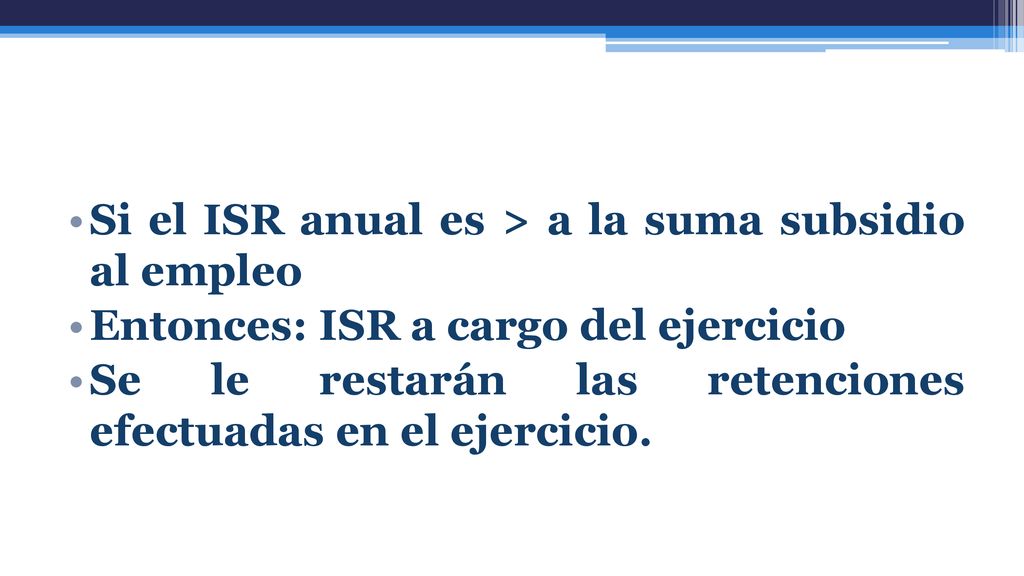 • Si el ISR anual es > a la suma subsidio al empleo
• Entonces: ISR a cargo del ejercicio
• Se le restarán las retenciones efectuadas en el ejercicio.